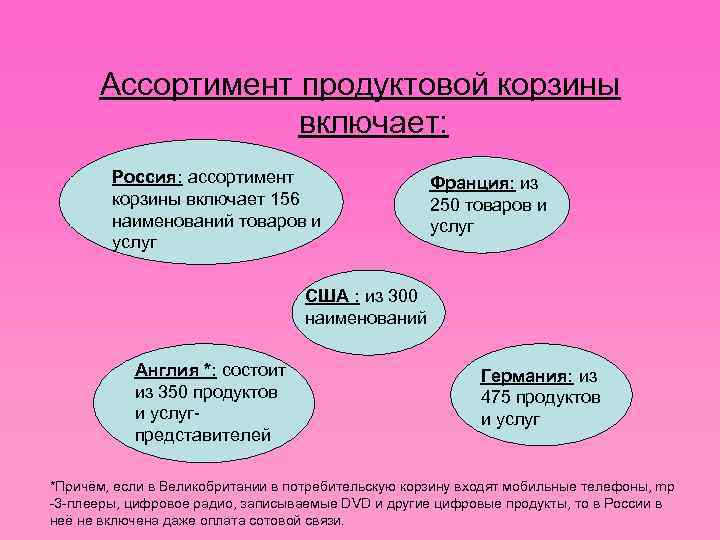 Ассортимент продуктовой корзины включает:

Россия: ассортимент корзины включает 156 наименований товаров и услуг

Франция: из 250 товаров и услуг

США : из 300 наименований

Англия *: состоит из 350 продуктов и услуг-представителей

Германия: из 475 продуктов и услуг

*Причём, если в Великобритании в потребительскую корзину входят мобильные телефоны, mp -3-плееры, цифровое радио, записываемые DVD и другие цифровые продукты, то в России в неё не включена даже оплата сотовой связи.